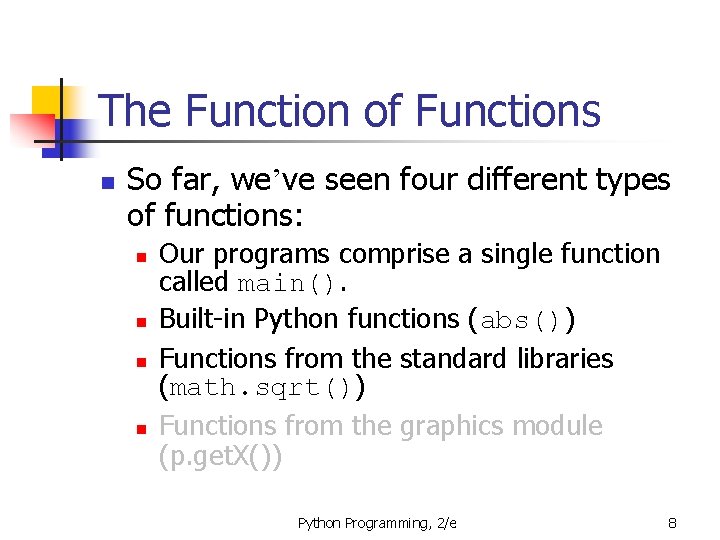 The Function of Functions

So far, we've seen four different types of functions:

Our programs comprise a single function called main().

Built-in Python functions (abs())

Functions from the standard libraries (math.sqrt())

Functions from the graphics module (p.getX())

Python Programming, 2/e

8